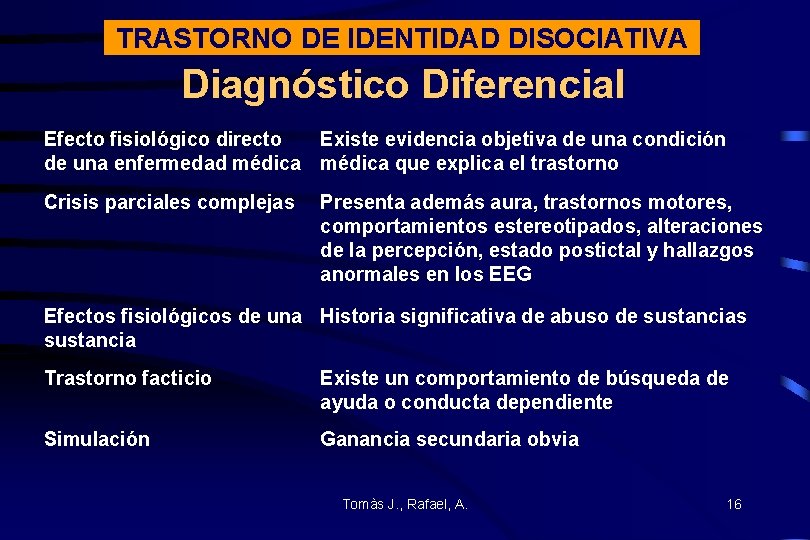 TRASTORNO DE IDENTIDAD DISOCIATIVA

Diagnóstico Diferencial

| | |
|---|---|
| Efecto fisiológico directo de una enfermedad médica | Existe evidencia objetiva de una condición médica que explica el trastorno |
| Crisis parciales complejas | Presenta además aura, trastornos motores, comportamientos estereotipados, alteraciones de la percepción, estado postictal y hallazgos anormales en los EEG |
| Efectos fisiológicos de una sustancia | Historia significativa de abuso de sustancias |
| Trastorno facticio | Existe un comportamiento de búsqueda de ayuda o conducta dependiente |
| Simulación | Ganancia secundaria obvia |

Tomàs J., Rafael, A.

16